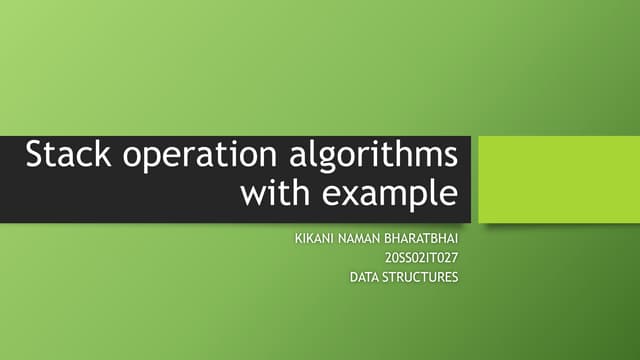 Stack operation algorithms with example

KIKANI NAMAN BHARATBHAI
20SS02IT027
DATA STRUCTURES